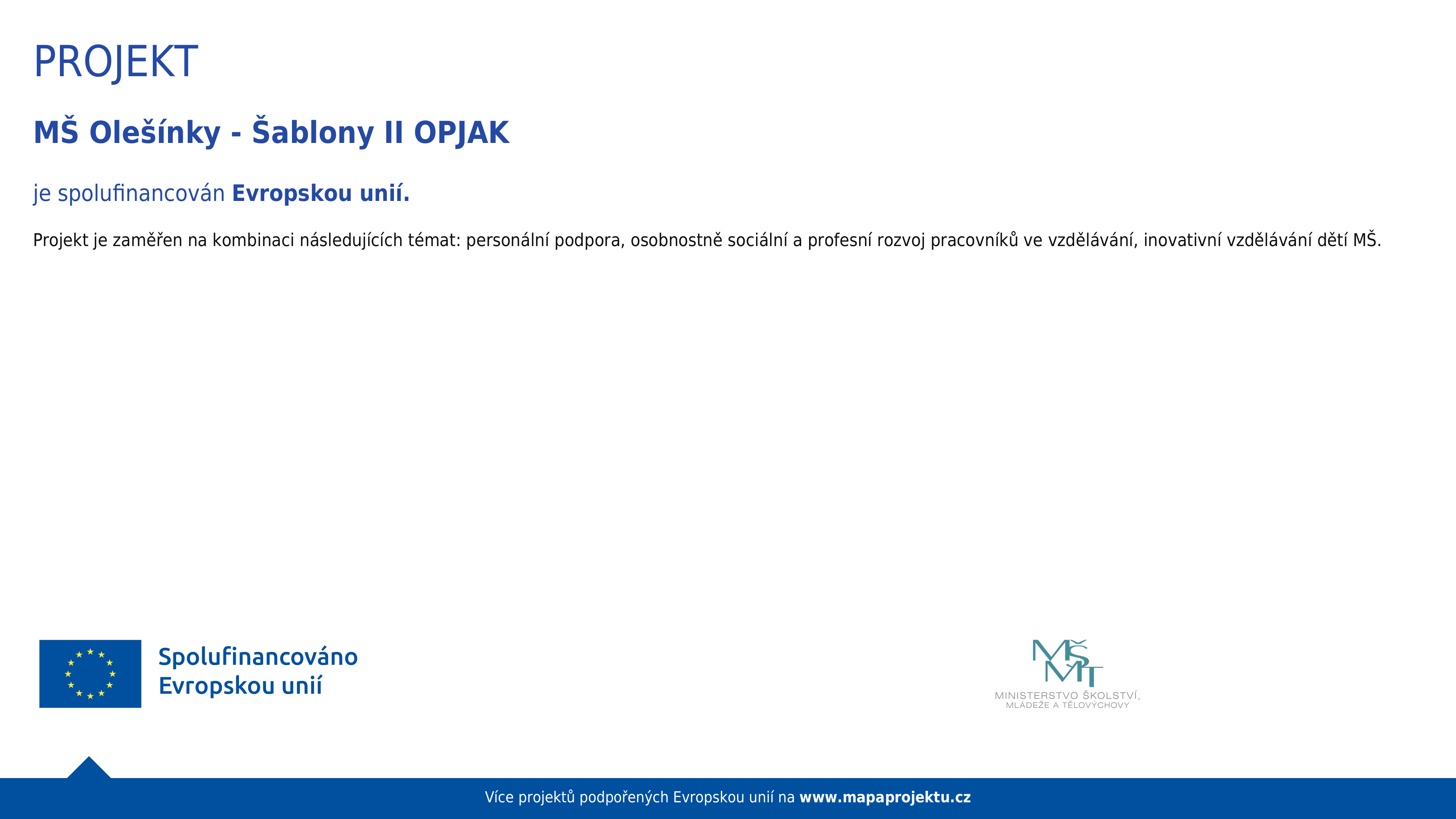 PROJEKT

MŠ Olešínky - Šablony II OPJAK

je spolufinancován Evropskou unií.

Projekt je zaměřen na kombinaci následujících témat: personální podpora, osobnostně sociální a profesní rozvoj pracovníků ve vzdělávání, inovativní vzdělávání dětí MŠ.

Spolufinancováno Evropskou unií

MŠMT
MINISTERSTVO ŠKOLSTVÍ, MLÁDEŽE A TĚLOVÝCHOVY

Více projektů podpořených Evropskou unií na www.mapaprojektu.cz